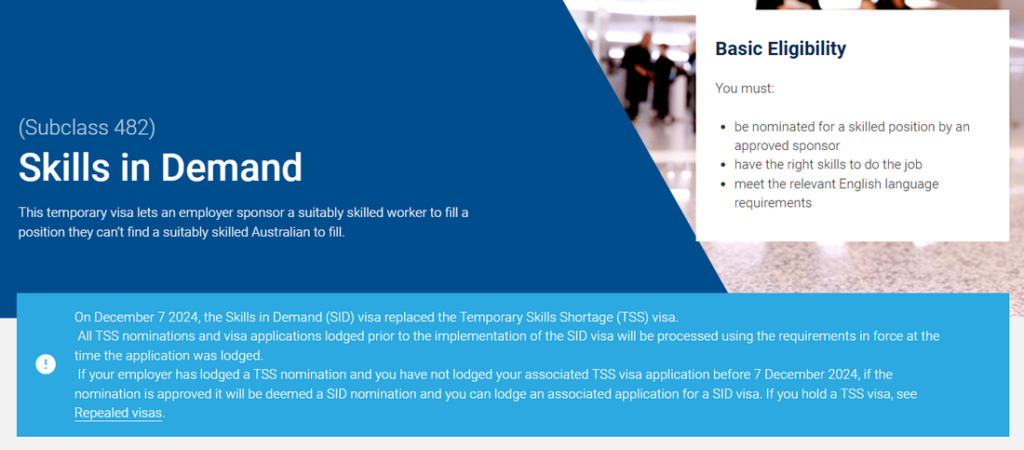 (Subclass 482)

Skills in Demand

This temporary visa lets an employer sponsor a suitably skilled worker to fill a position they can't find a suitably skilled Australian to fill.

Basic Eligibility

You must:

- be nominated for a skilled position by an approved sponsor
- have the right skills to do the job
- meet the relevant English language requirements

On December 7 2024, the Skills in Demand (SID) visa replaced the Temporary Skills Shortage (TSS) visa.
All TSS nominations and visa applications lodged prior to the implementation of the SID visa will be processed using the requirements in force at the time the application was lodged.
If your employer has lodged a TSS nomination and you have not lodged your associated TSS visa application before 7 December 2024, if the nomination is approved it will be deemed a SID nomination and you can lodge an associated application for a SID visa. If you hold a TSS visa, see Repealed visas.